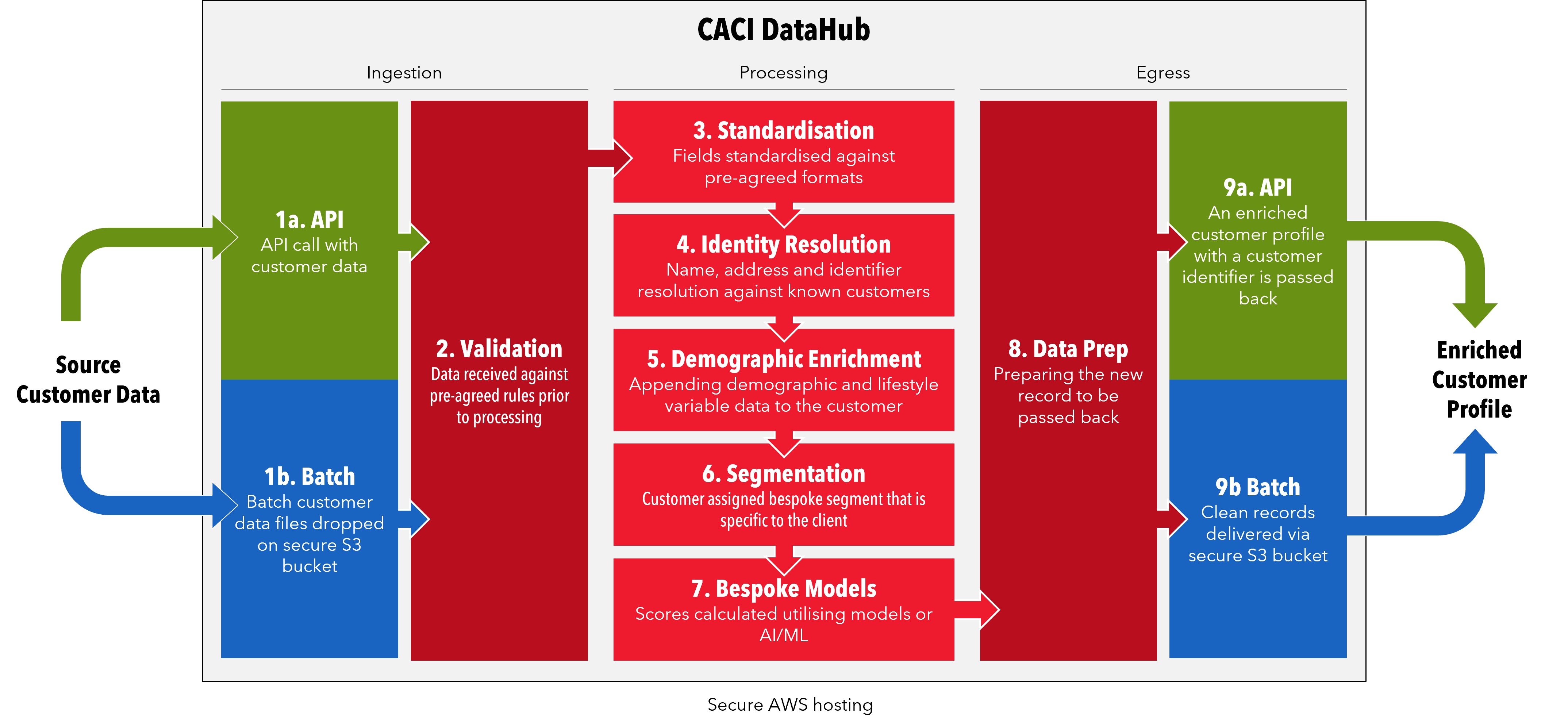 CACI DataHub

Ingestion

Processing

Egress

Source Customer Data

1a. API
API call with customer data

1b. Batch
Batch customer data files dropped on secure S3 bucket

2. Validation
Data received against pre-agreed rules prior to processing

3. Standardisation
Fields standardised against pre-agreed formats

4. Identity Resolution
Name, address and identifier resolution against known customers

5. Demographic Enrichment
Appending demographic and lifestyle variable data to the customer

6. Segmentation
Customer assigned bespoke segment that is specific to the client

7. Bespoke Models
Scores calculated utilising models or AI/ML

8. Data Prep
Preparing the new record to be passed back

9a. API
An enriched customer profile with a customer identifier is passed back

9b Batch
Clean records delivered via secure S3 bucket

Enriched Customer Profile

Secure AWS hosting